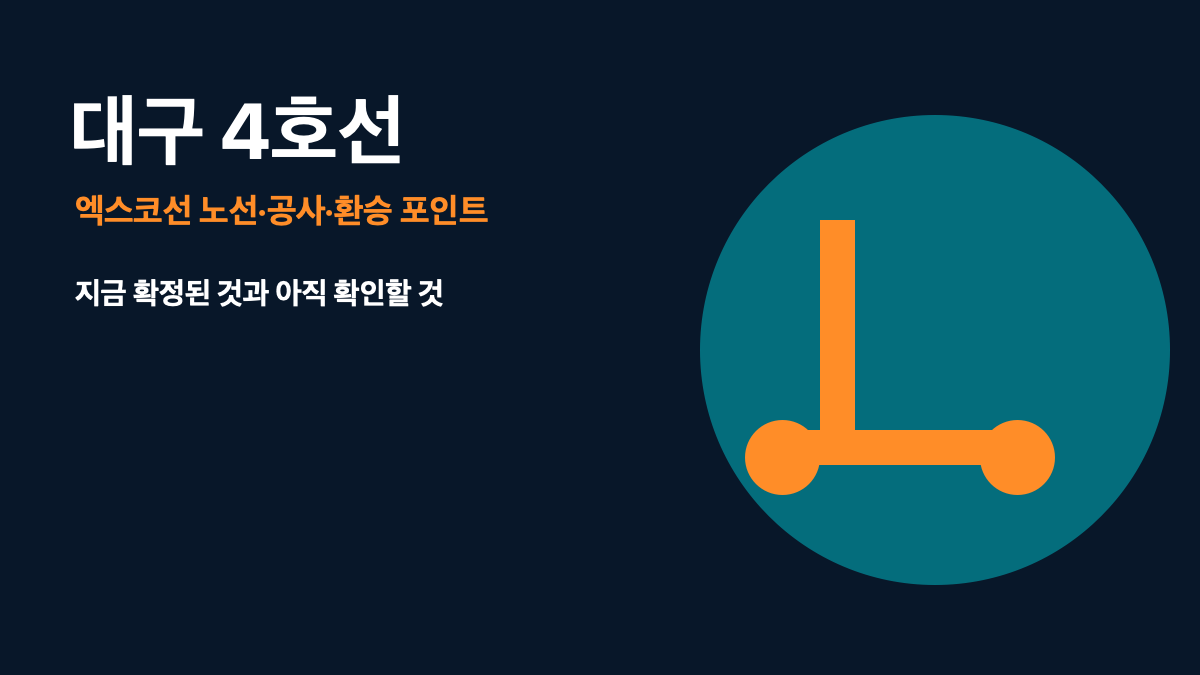 대구 4호선

엑스코선 노선·공사·환승 포인트

지금 확정된 것과 아직 확인할 것